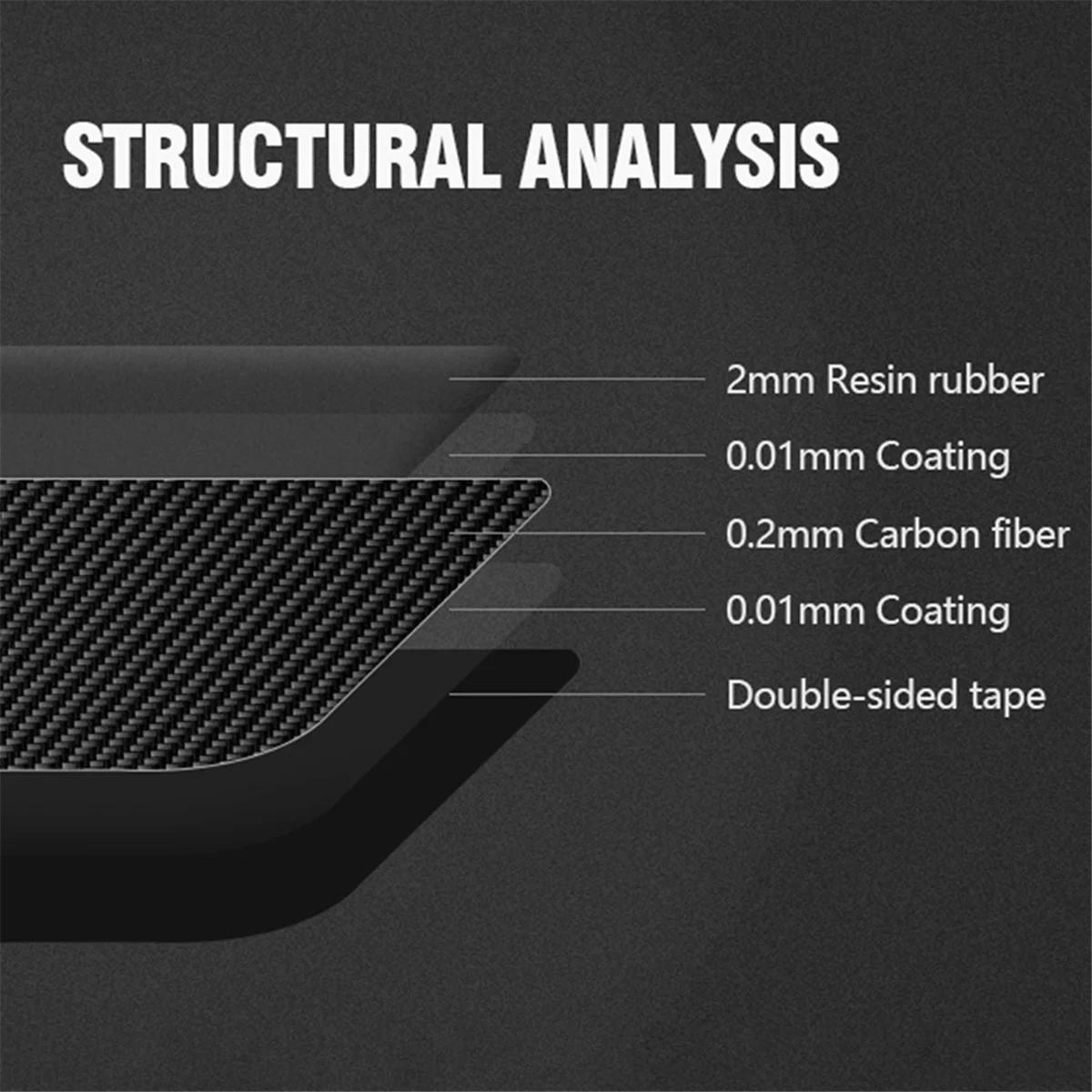 STRUCTURAL ANALYSIS

2mm Resin rubber

0.01mm Coating

0.2mm Carbon fiber

0.01mm Coating

Double-sided tape